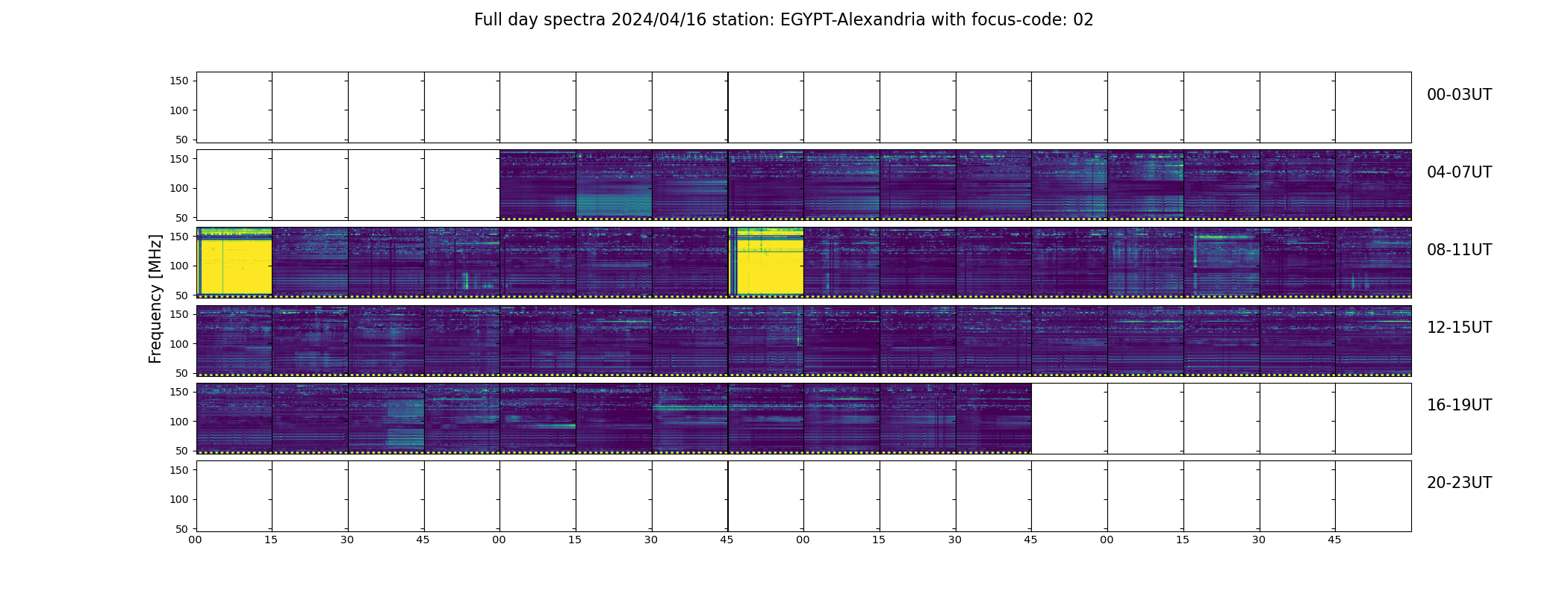 Full day spectra 2024/04/16 station: EGYPT-Alexandria with focus-code: 02

Frequency [MHz]

150
100
50
00-03UT

150
100
50
04-07UT

150
100
50
08-11UT

150
100
50
12-15UT

150
100
50
16-19UT

150
100
50
20-23UT

00 15 30 45 00 15 30 45 00 15 30 45 00 15 30 45